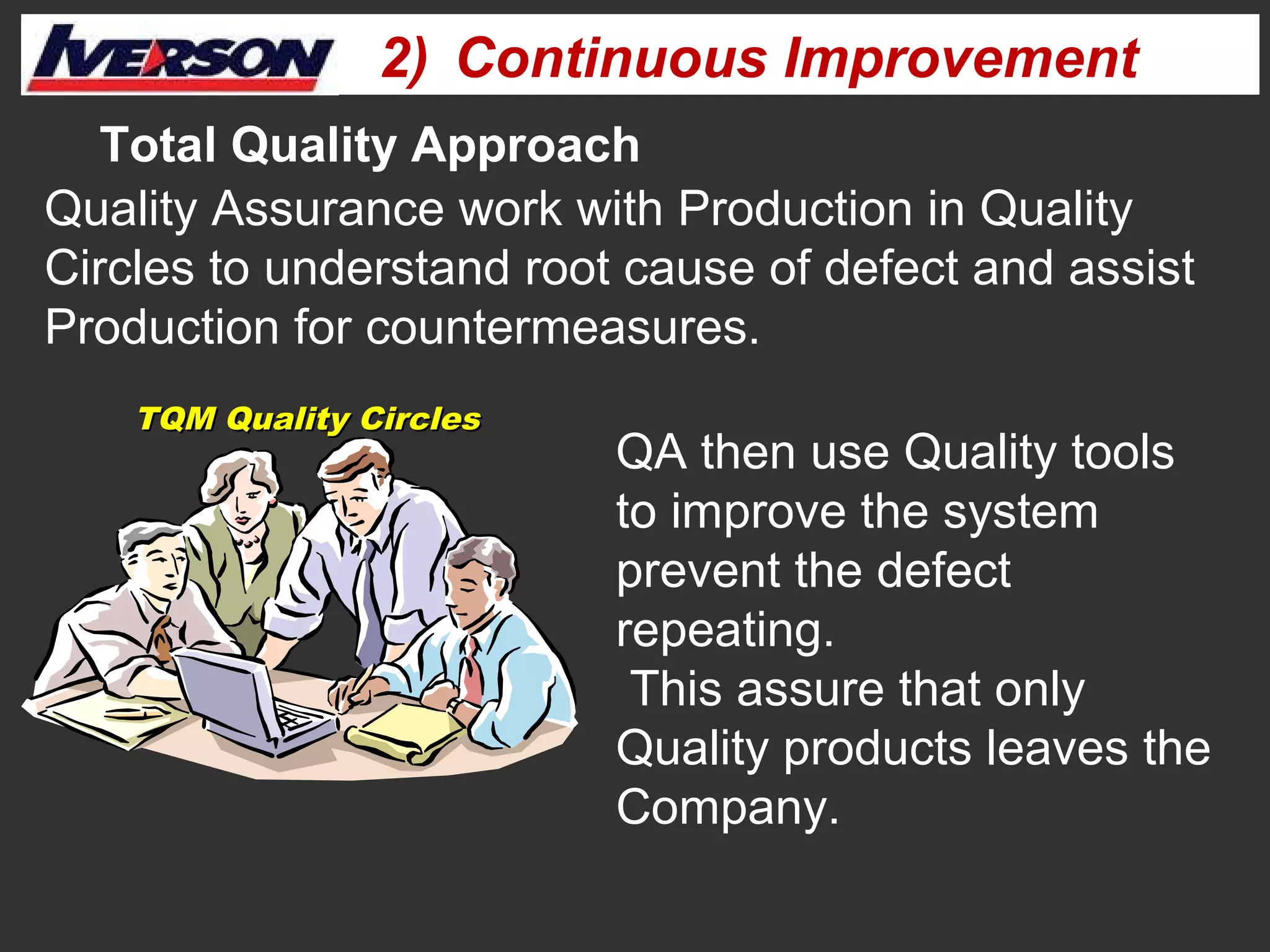 IVERSON 2) Continuous Improvement

Total Quality Approach

Quality Assurance work with Production in Quality Circles to understand root cause of defect and assist Production for countermeasures.

TQM Quality Circles

QA then use Quality tools to improve the system prevent the defect repeating.
This assure that only Quality products leaves the Company.